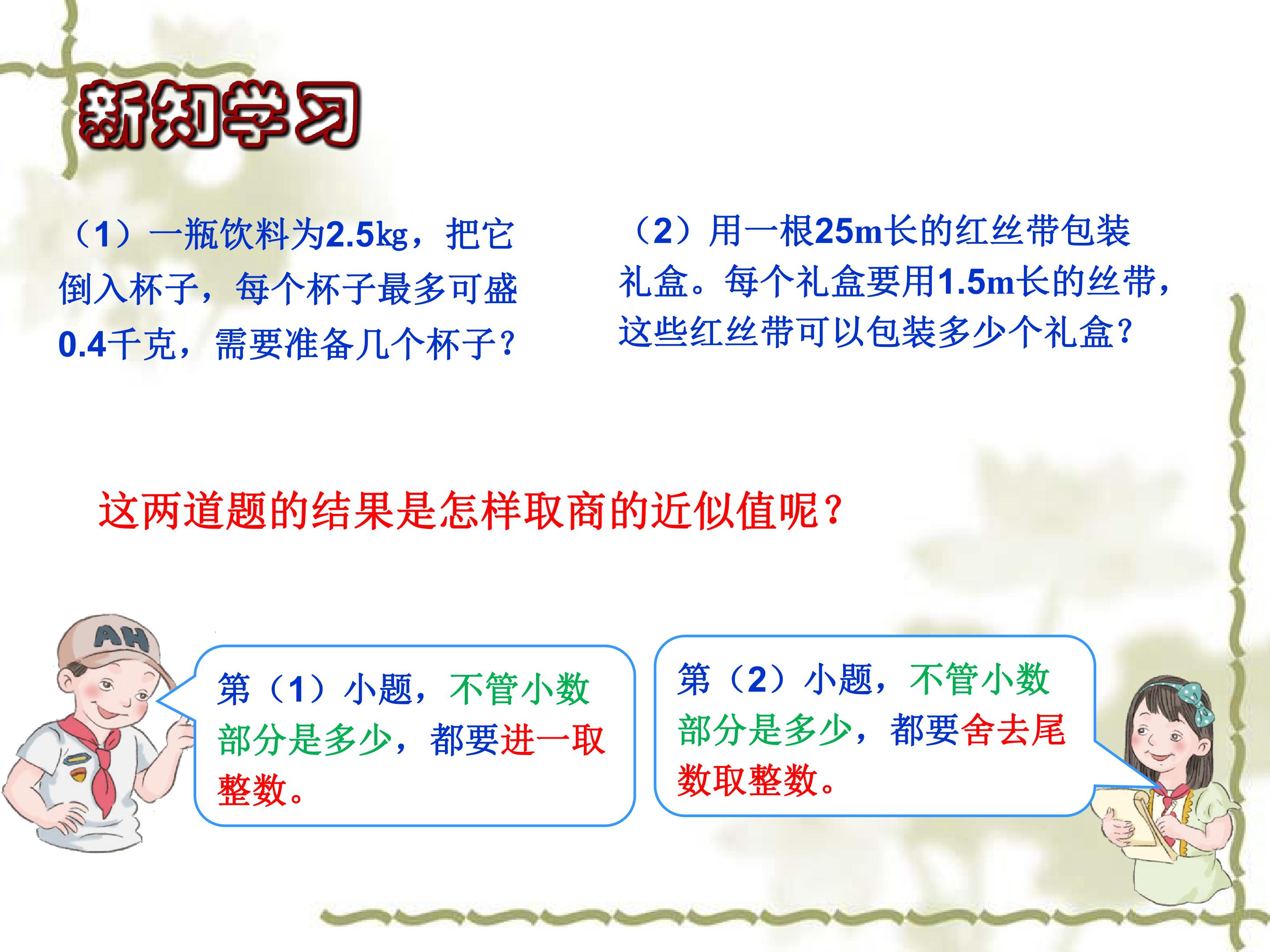 新知学习

（1）一瓶饮料为2.5kg，把它倒入杯子，每个杯子最多可盛0.4千克，需要准备几个杯子？

（2）用一根25m长的红丝带包装礼盒。每个礼盒要用1.5m长的丝带，这些红丝带可以包装多少个礼盒？

这两道题的结果是怎样取商的近似值呢？

AH

第（1）小题，不管小数部分是多少，都要进一取整数。

第（2）小题，不管小数部分是多少，都要舍去尾数取整数。